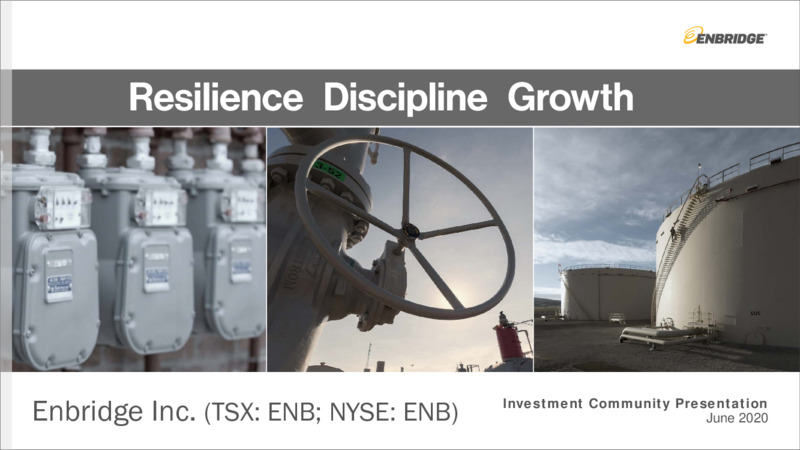 ENBRIDGE

Resilience Discipline Growth

Enbridge Inc. (TSX: ENB; NYSE: ENB)

Investment Community Presentation
June 2020